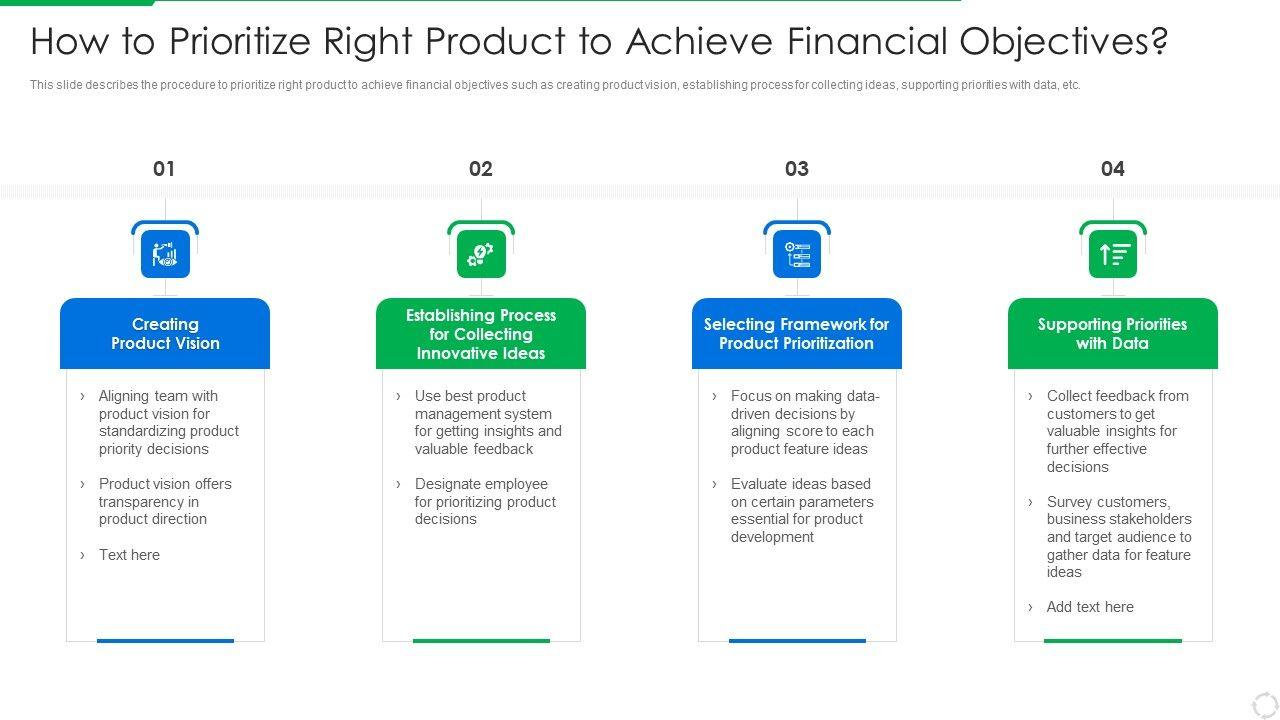 How to Prioritize Right Product to Achieve Financial Objectives?

This slide describes the procedure to prioritize right product to achieve financial objectives such as creating product vision, establishing process for collecting ideas, supporting priorities with data, etc.

01

Creating Product Vision

› Aligning team with product vision for standardizing product priority decisions

› Product vision offers transparency in product direction

› Text here

02

Establishing Process for Collecting Innovative Ideas

› Use best product management system for getting insights and valuable feedback

› Designate employee for prioritizing product decisions

03

Selecting Framework for Product Prioritization

› Focus on making data-driven decisions by aligning score to each product feature ideas

› Evaluate ideas based on certain parameters essential for product development

04

Supporting Priorities with Data

› Collect feedback from customers to get valuable insights for further effective decisions

› Survey customers, business stakeholders and target audience to gather data for feature ideas

› Add text here